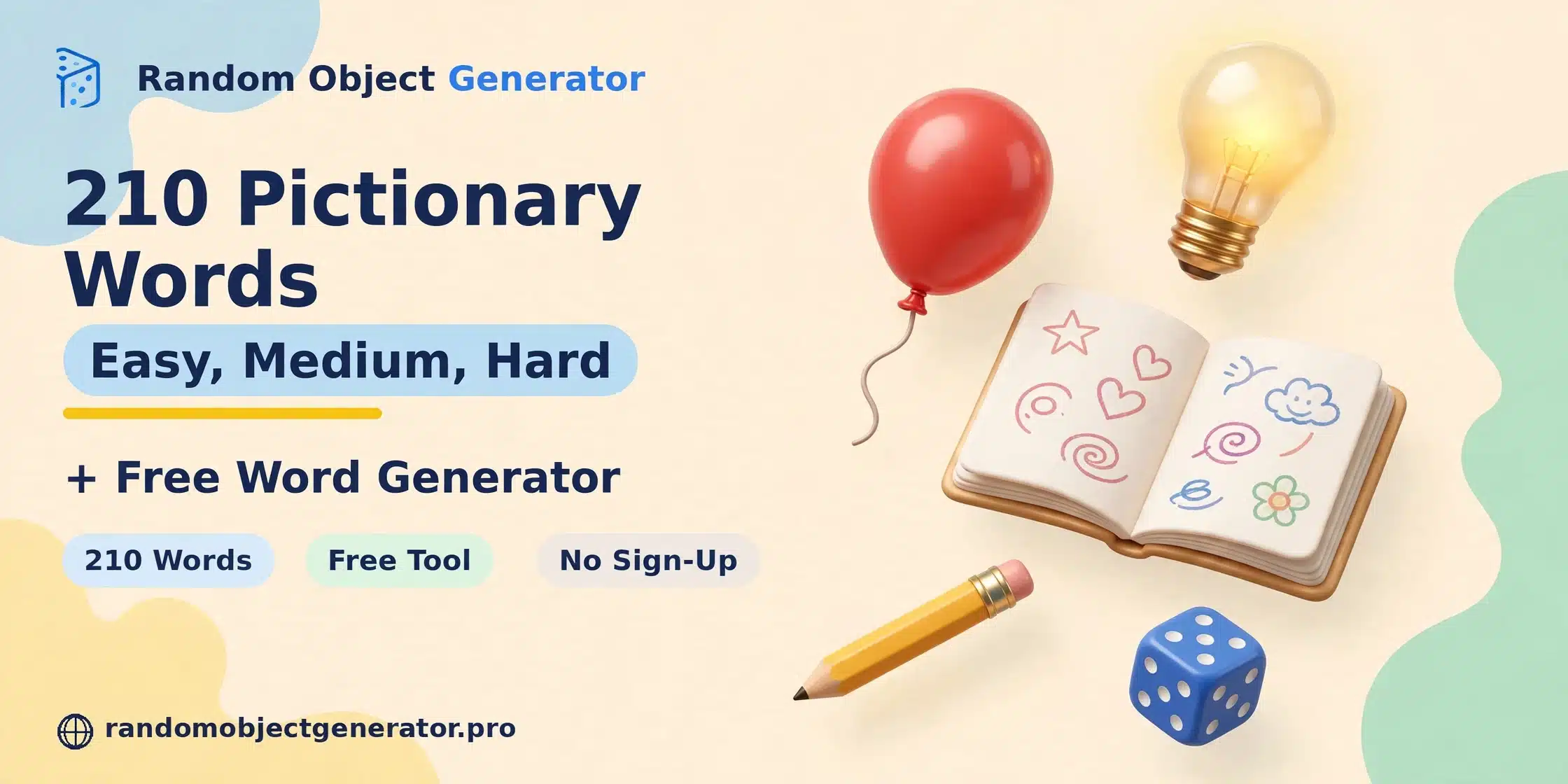 Random Object Generator

210 Pictionary Words

Easy, Medium, Hard

+ Free Word Generator

210 Words

Free Tool

No Sign-Up

randomobjectgenerator.pro